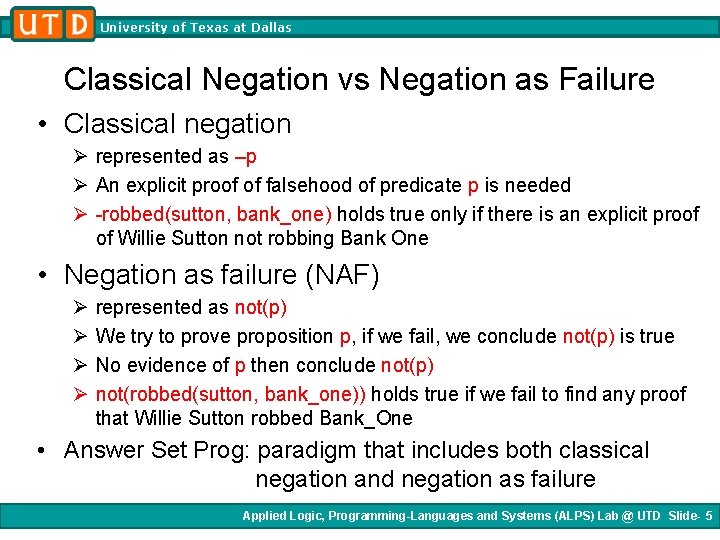 UTD University of Texas at Dallas

Classical Negation vs Negation as Failure

• Classical negation
➢ represented as –p
➢ An explicit proof of falsehood of predicate p is needed
➢ -robbed(sutton, bank_one) holds true only if there is an explicit proof of Willie Sutton not robbing Bank One

• Negation as failure (NAF)
➢ represented as not(p)
➢ We try to prove proposition p, if we fail, we conclude not(p) is true
➢ No evidence of p then conclude not(p)
➢ not(robbed(sutton, bank_one)) holds true if we fail to find any proof that Willie Sutton robbed Bank_One

• Answer Set Prog: paradigm that includes both classical negation and negation as failure

Applied Logic, Programming-Languages and Systems (ALPS) Lab @ UTD Slide- 5